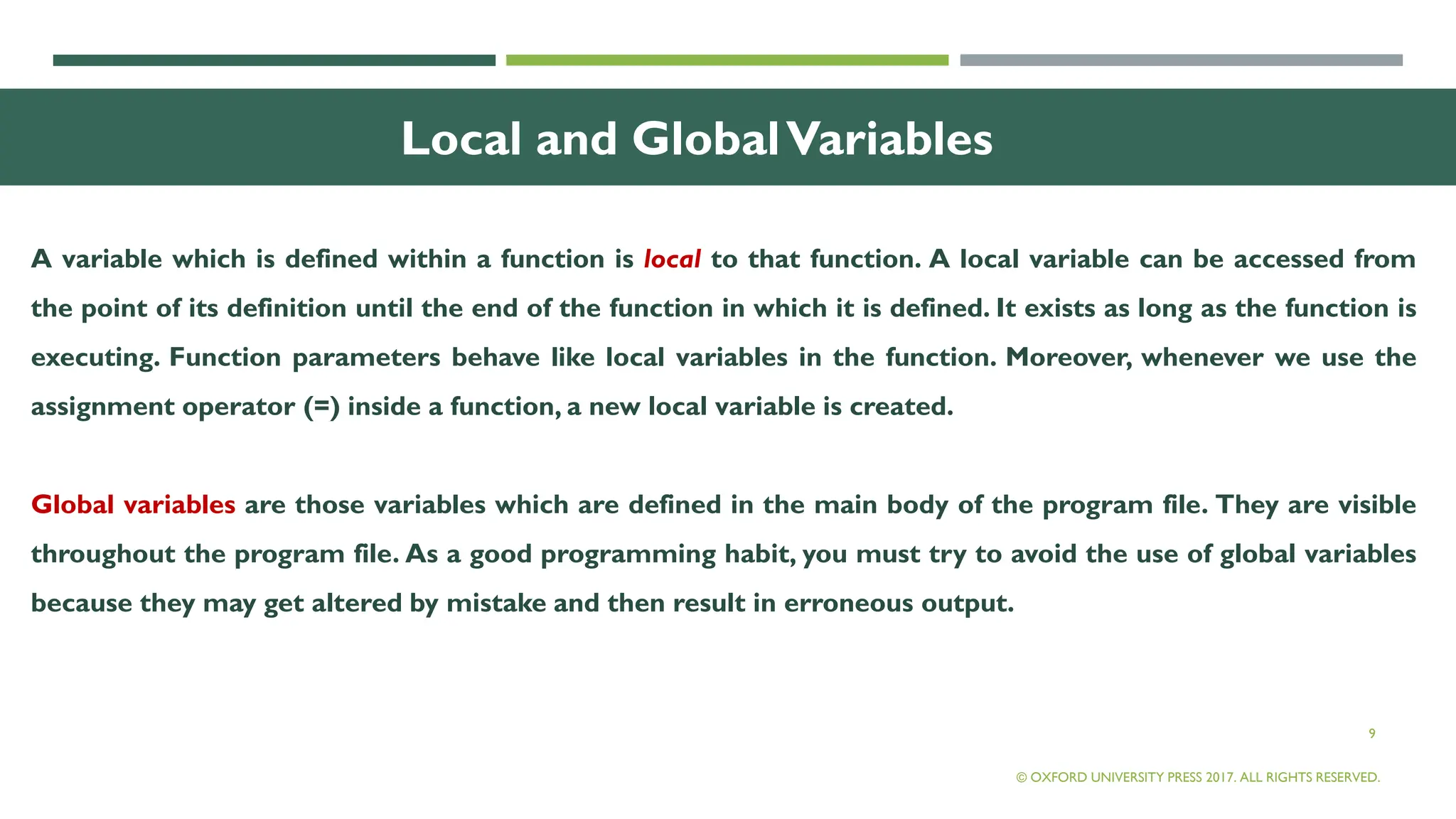 Local and Global Variables

A variable which is defined within a function is local to that function. A local variable can be accessed from the point of its definition until the end of the function in which it is defined. It exists as long as the function is executing. Function parameters behave like local variables in the function. Moreover, whenever we use the assignment operator (=) inside a function, a new local variable is created.

Global variables are those variables which are defined in the main body of the program file. They are visible throughout the program file. As a good programming habit, you must try to avoid the use of global variables because they may get altered by mistake and then result in erroneous output.

9

© OXFORD UNIVERSITY PRESS 2017. ALL RIGHTS RESERVED.